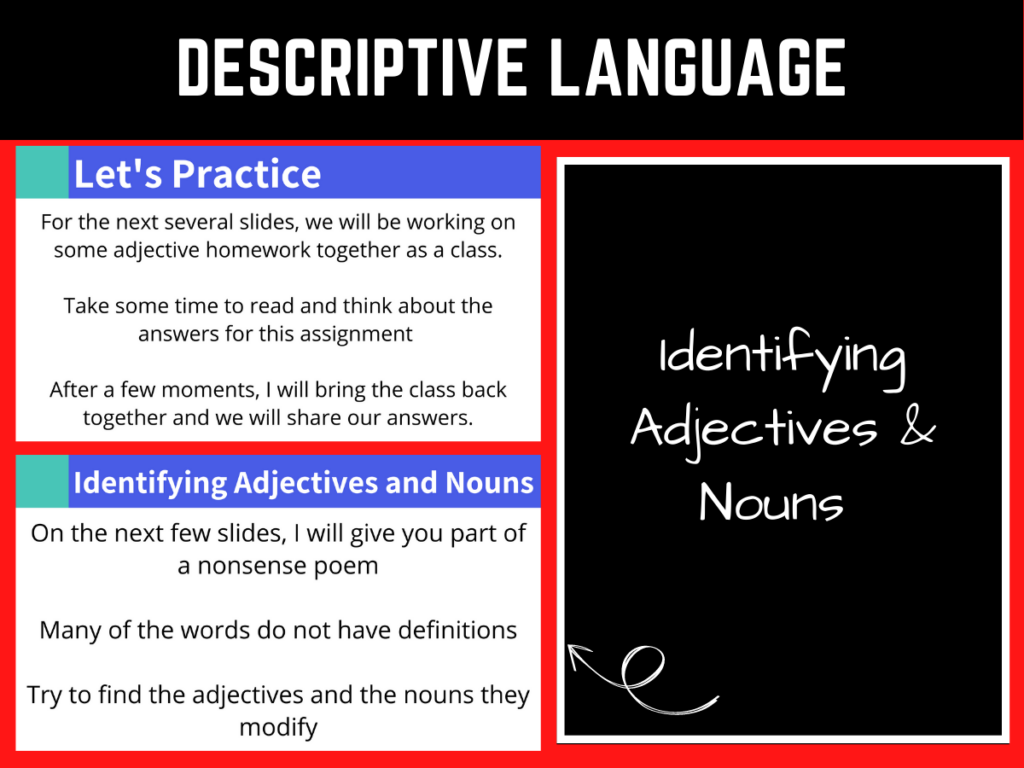 DESCRIPTIVE LANGUAGE

Let's Practice

For the next several slides, we will be working on some adjective homework together as a class.

Take some time to read and think about the answers for this assignment

After a few moments, I will bring the class back together and we will share our answers.

Identifying Adjectives and Nouns

On the next few slides, I will give you part of a nonsense poem

Many of the words do not have definitions

Try to find the adjectives and the nouns they modify

Identifying Adjectives & Nouns